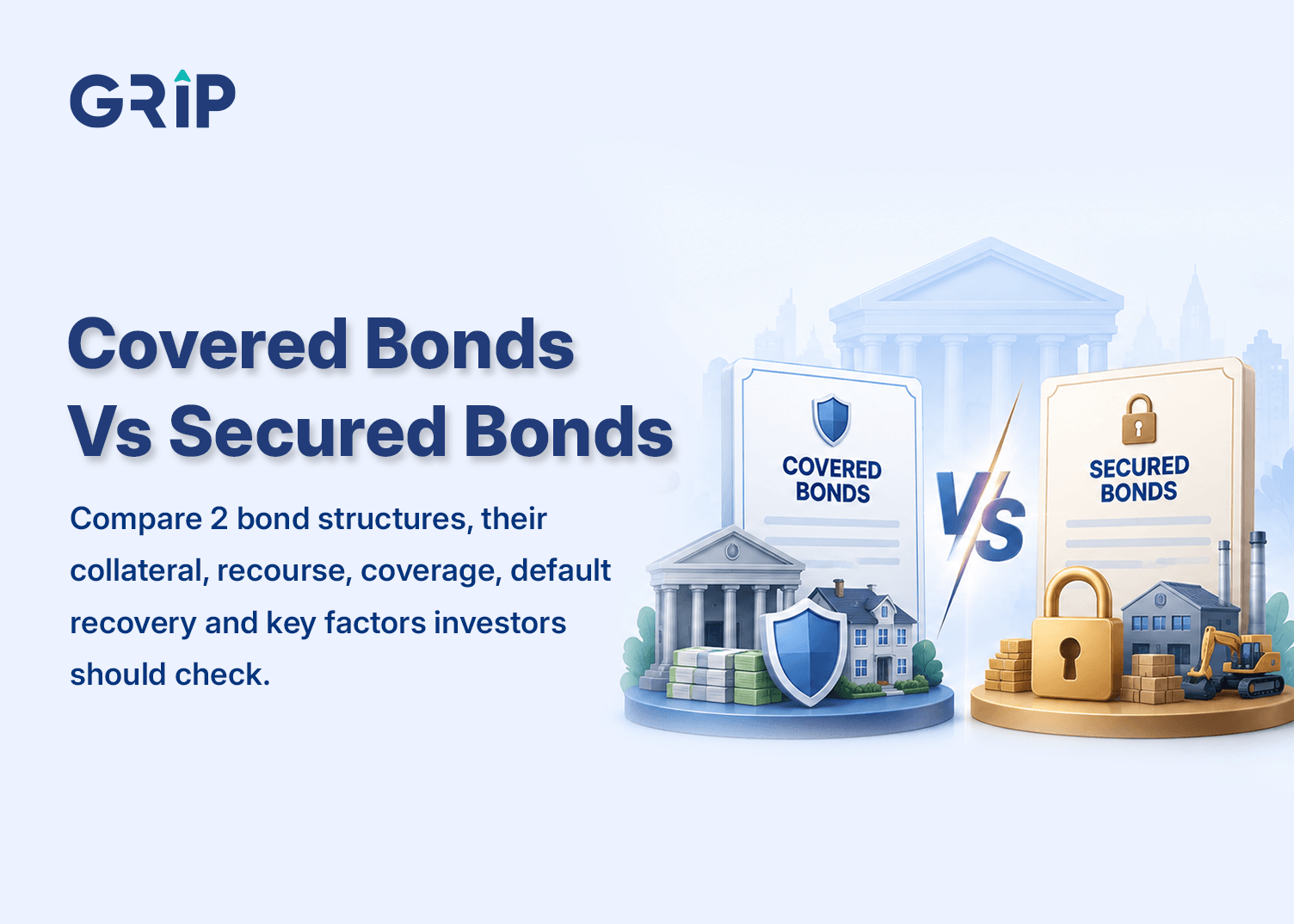 GRIP

Covered Bonds
Vs Secured Bonds

Compare 2 bond structures, their collateral, recourse, coverage, default recovery and key factors investors should check.

COVERED
BONDS

VS

SECURED
BONDS